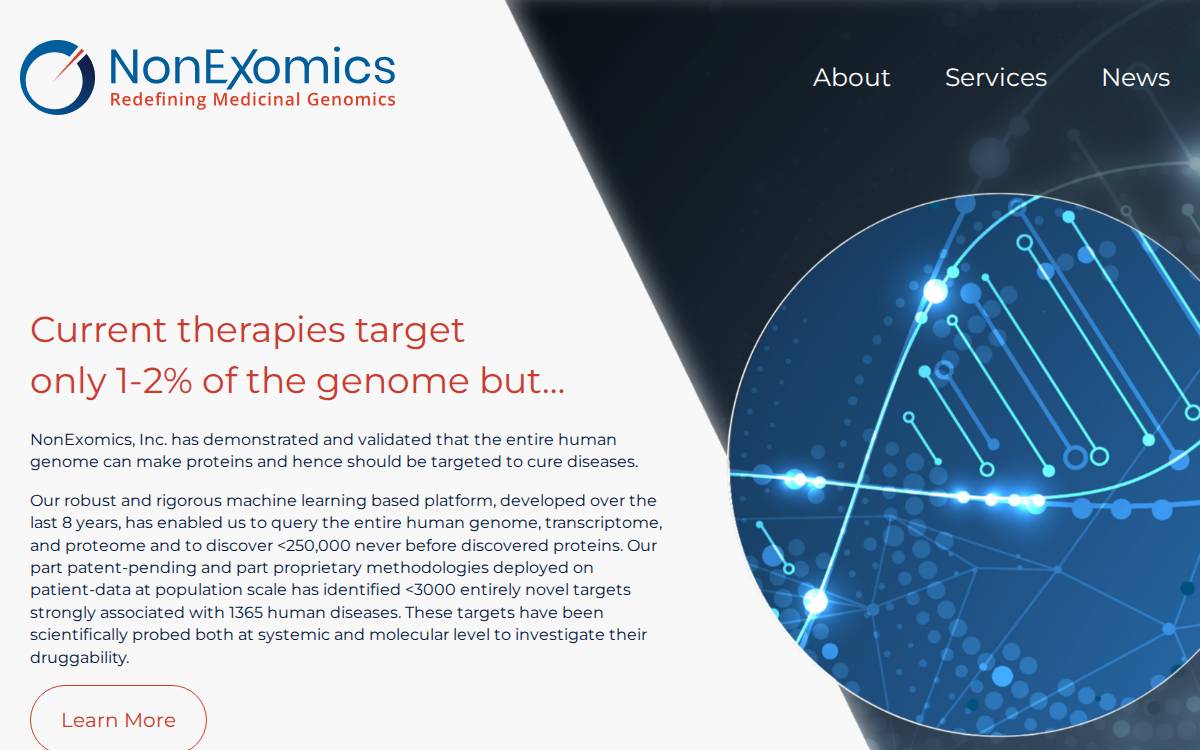 NonExomics
Redefining Medicinal Genomics

About Services News

Current therapies target only 1-2% of the genome but...

NonExomics, Inc. has demonstrated and validated that the entire human genome can make proteins and hence should be targeted to cure diseases.

Our robust and rigorous machine learning based platform, developed over the last 8 years, has enabled us to query the entire human genome, transcriptome, and proteome and to discover <250,000 never before discovered proteins. Our part patent-pending and part proprietary methodologies deployed on patient-data at population scale has identified <3000 entirely novel targets strongly associated with 1365 human diseases. These targets have been scientifically probed both at systemic and molecular level to investigate their druggability.

Learn More